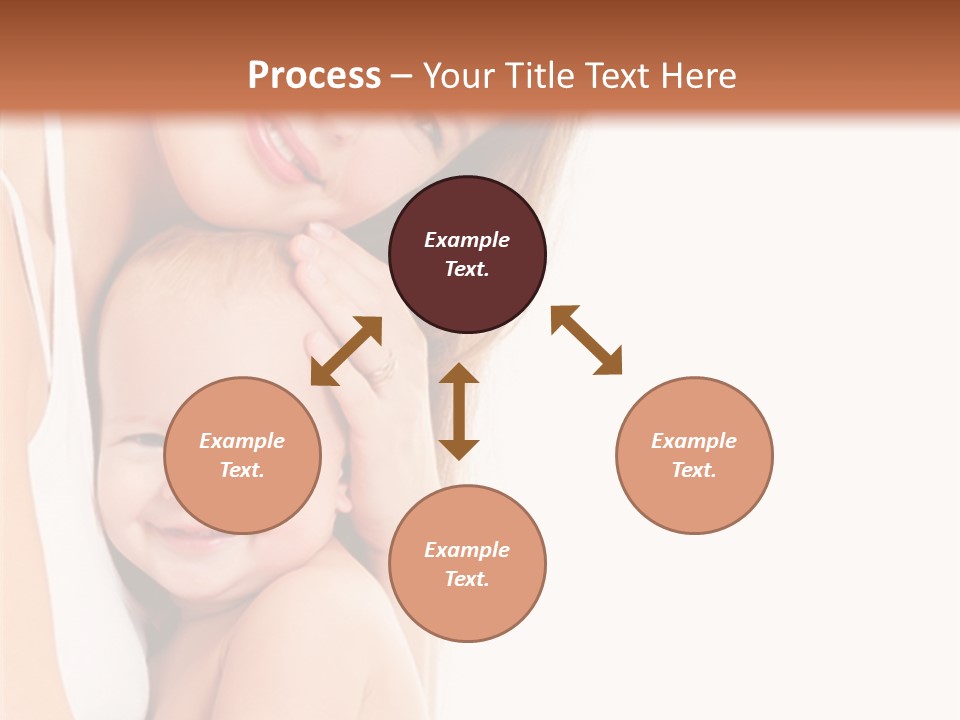 Process – Your Title Text Here

Example Text.

Example Text.

Example Text.

Example Text.